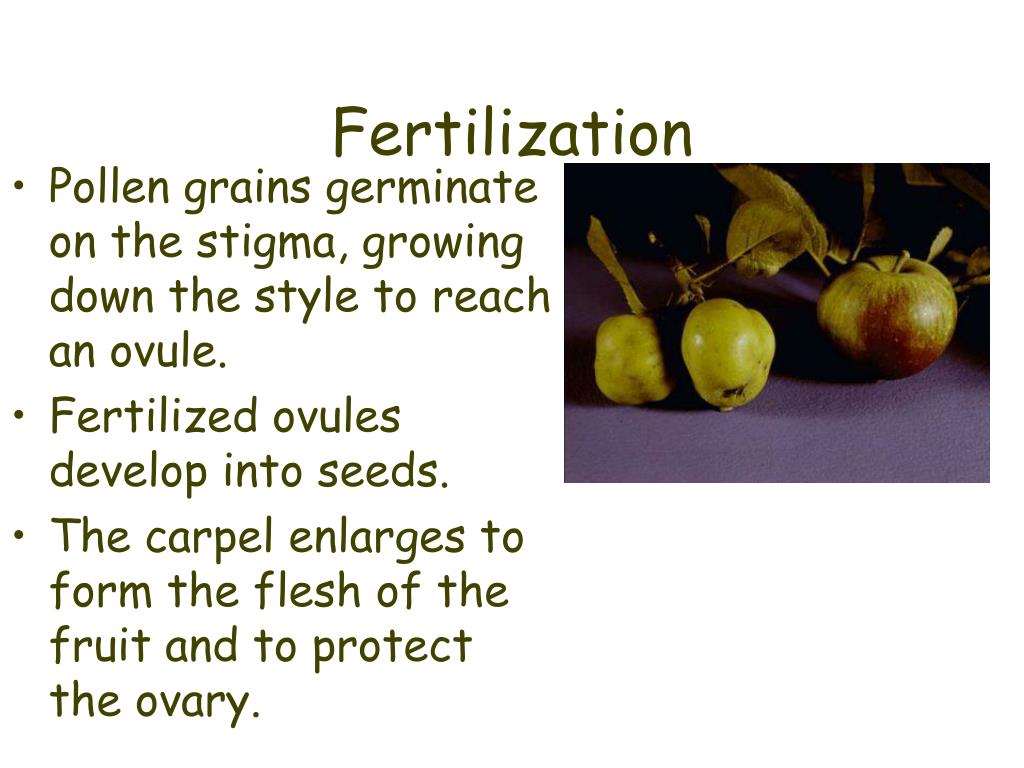 Fertilization

• Pollen grains germinate on the stigma, growing down the style to reach an ovule.
• Fertilized ovules develop into seeds.
• The carpel enlarges to form the flesh of the fruit and to protect the ovary.